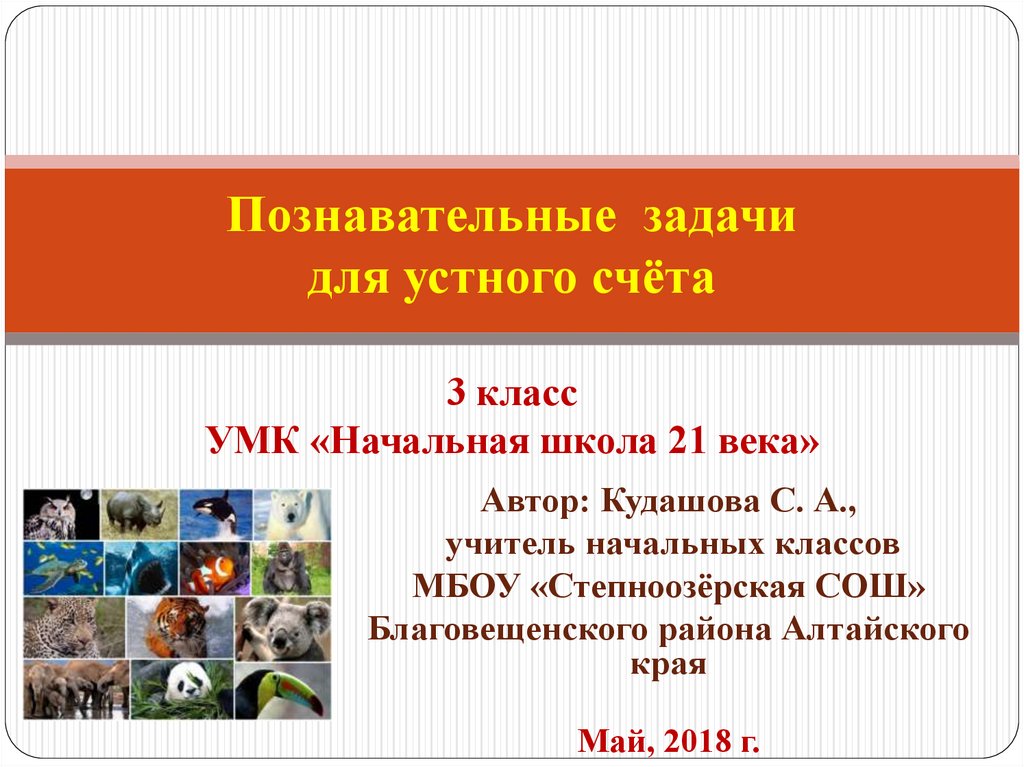 Познавательные задачи для устного счёта

3 класс
УМК «Начальная школа 21 века»

Автор: Кудашова С. А.,
учитель начальных классов
МБОУ «Степноозёрская СОШ»
Благовещенского района Алтайского края

Май, 2018 г.